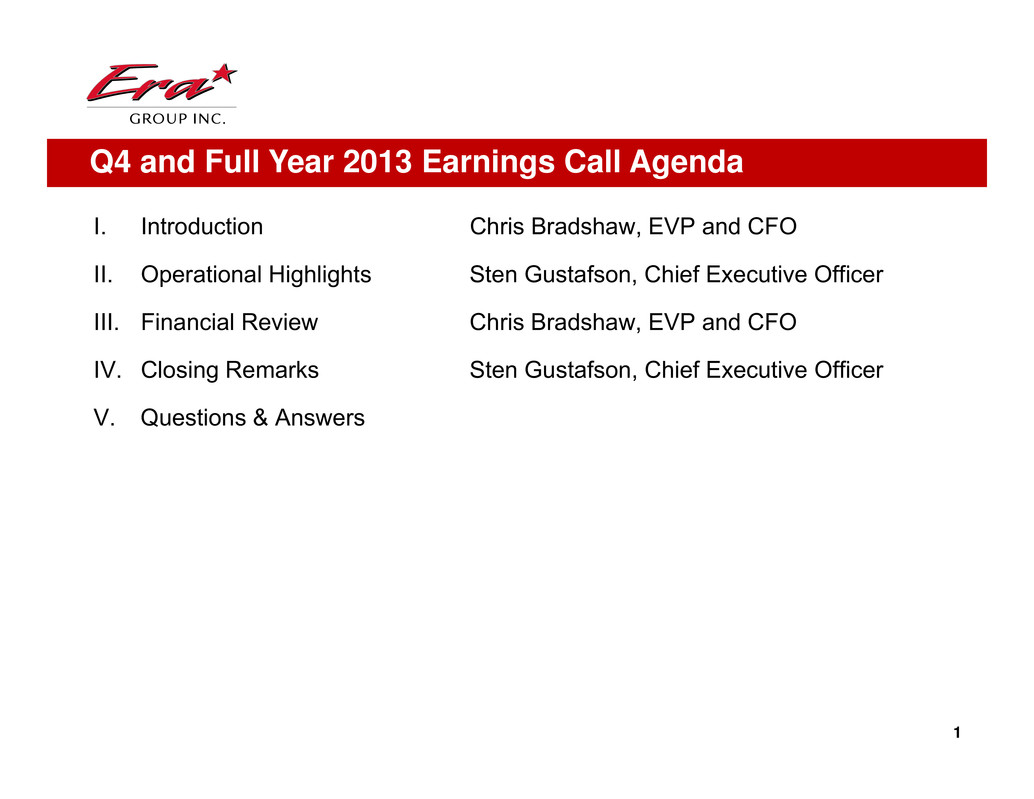 Era
GROUP INC.

Q4 and Full Year 2013 Earnings Call Agenda

I. Introduction Chris Bradshaw, EVP and CFO

II. Operational Highlights Sten Gustafson, Chief Executive Officer

III. Financial Review Chris Bradshaw, EVP and CFO

IV. Closing Remarks Sten Gustafson, Chief Executive Officer

V. Questions & Answers

1